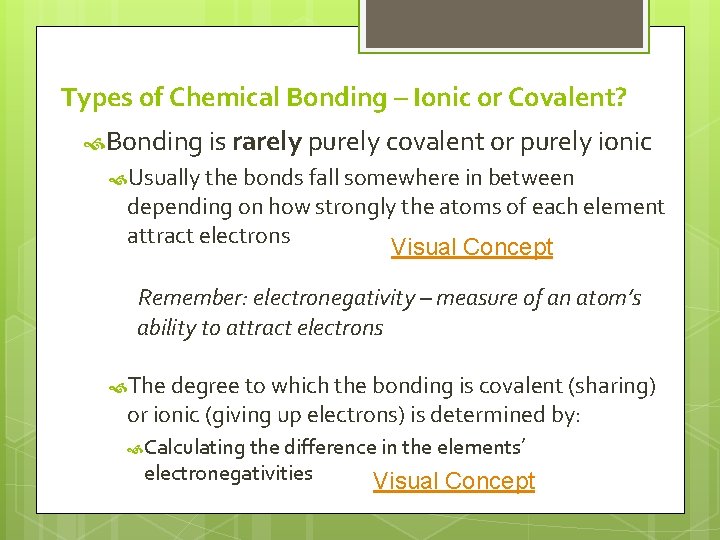 Types of Chemical Bonding – Ionic or Covalent?

Bonding is rarely purely covalent or purely ionic

Usually the bonds fall somewhere in between depending on how strongly the atoms of each element attract electrons

Visual Concept

Remember: electronegativity – measure of an atom's ability to attract electrons

The degree to which the bonding is covalent (sharing) or ionic (giving up electrons) is determined by:

Calculating the difference in the elements' electronegativities

Visual Concept